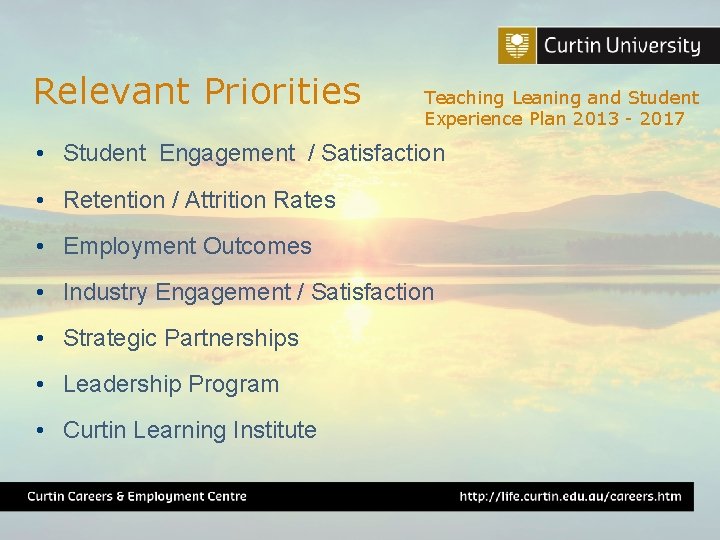 Curtin University

Relevant Priorities

Teaching Leaning and Student Experience Plan 2013 - 2017

• Student Engagement / Satisfaction
• Retention / Attrition Rates
• Employment Outcomes
• Industry Engagement / Satisfaction
• Strategic Partnerships
• Leadership Program
• Curtin Learning Institute

Curtin Careers & Employment Centre

http://life.curtin.edu.au/careers.htm